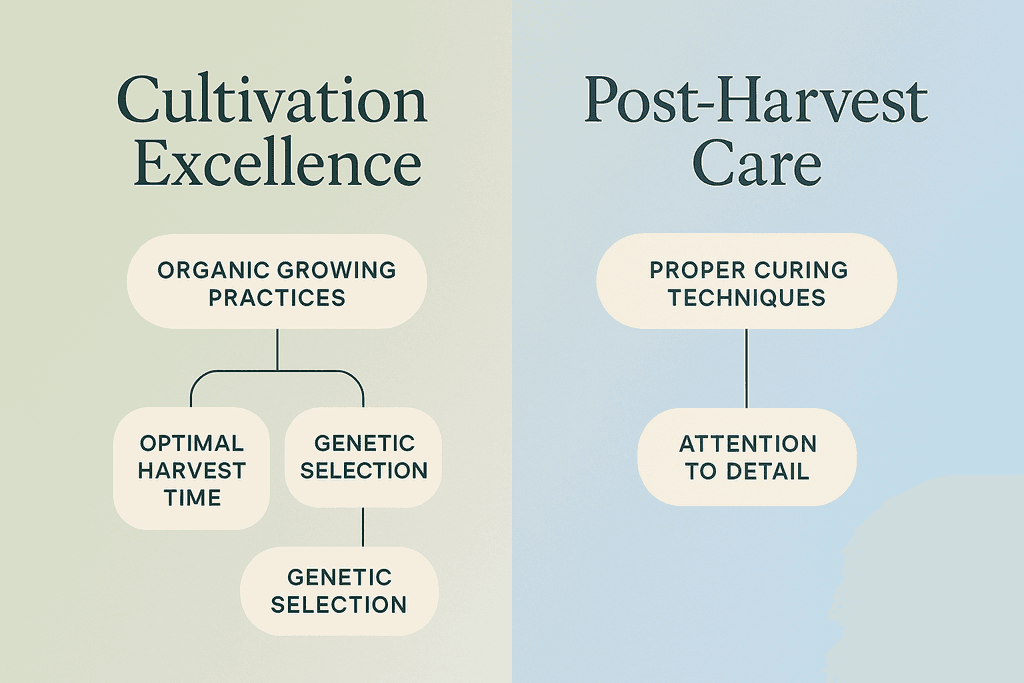 Cultivation Excellence

ORGANIC GROWING PRACTICES

OPTIMAL HARVEST TIME

GENETIC SELECTION

GENETIC SELECTION

Post-Harvest Care

PROPER CURING TECHNIQUES

ATTENTION TO DETAIL